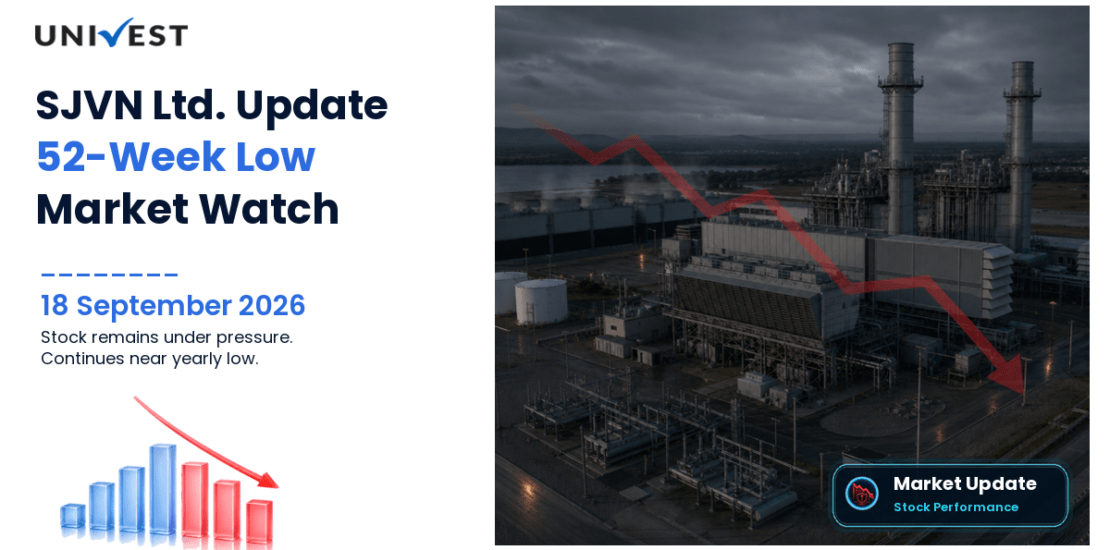 UNIVEST

SJVN Ltd. Update
52-Week Low
Market Watch

18 September 2026
Stock remains under pressure. Continues near yearly low.

Market Update
Stock Performance